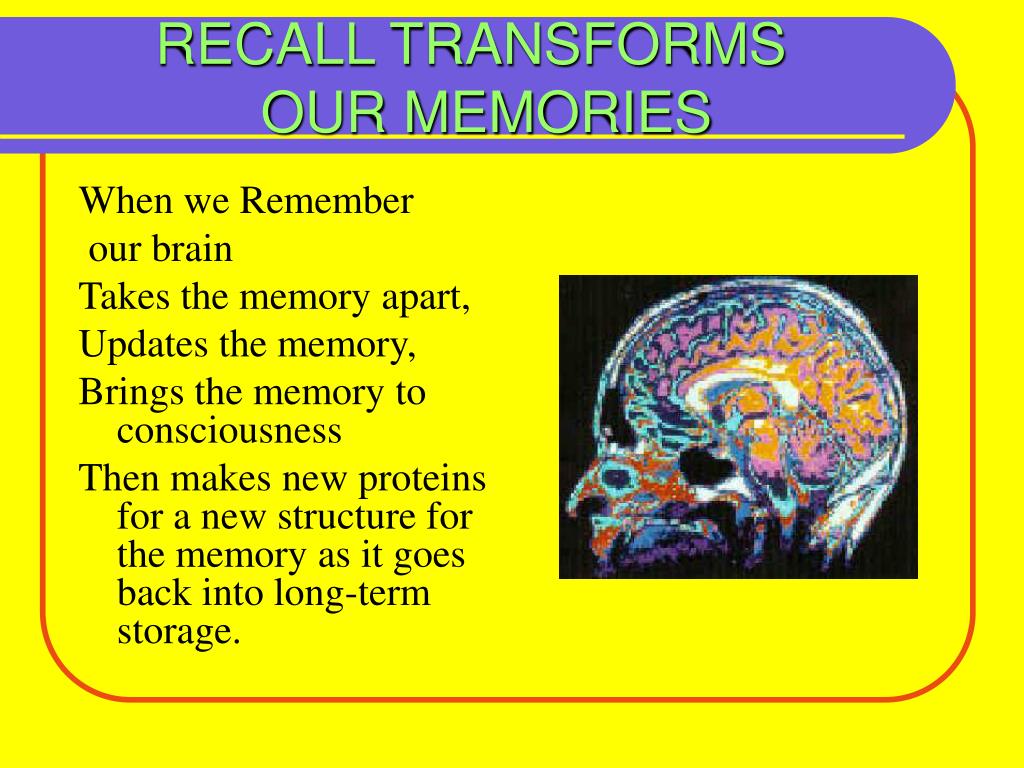 RECALL TRANSFORMS OUR MEMORIES

When we Remember
our brain
Takes the memory apart,
Updates the memory,
Brings the memory to consciousness
Then makes new proteins for a new structure for the memory as it goes back into long-term storage.